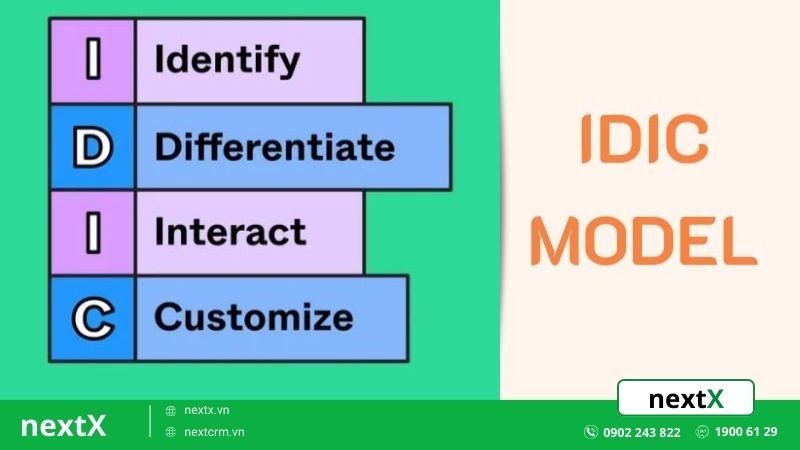 I Identify
D Differentiate
I Interact
C Customize

IDIC MODEL

nextX

nextX
nextx.vn
nextcrm.vn

0902 243 822
1900 61 29